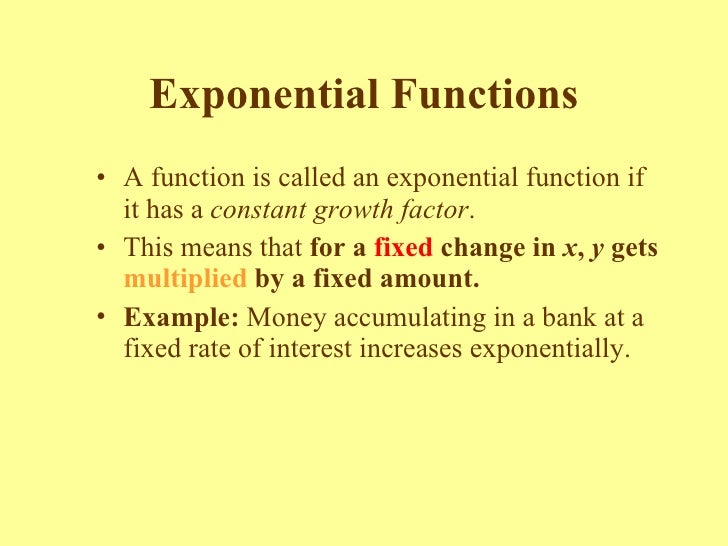 Exponential Functions

• A function is called an exponential function if it has a constant growth factor.

• This means that for a fixed change in $x$, $y$ gets multiplied by a fixed amount.

• Example: Money accumulating in a bank at a fixed rate of interest increases exponentially.